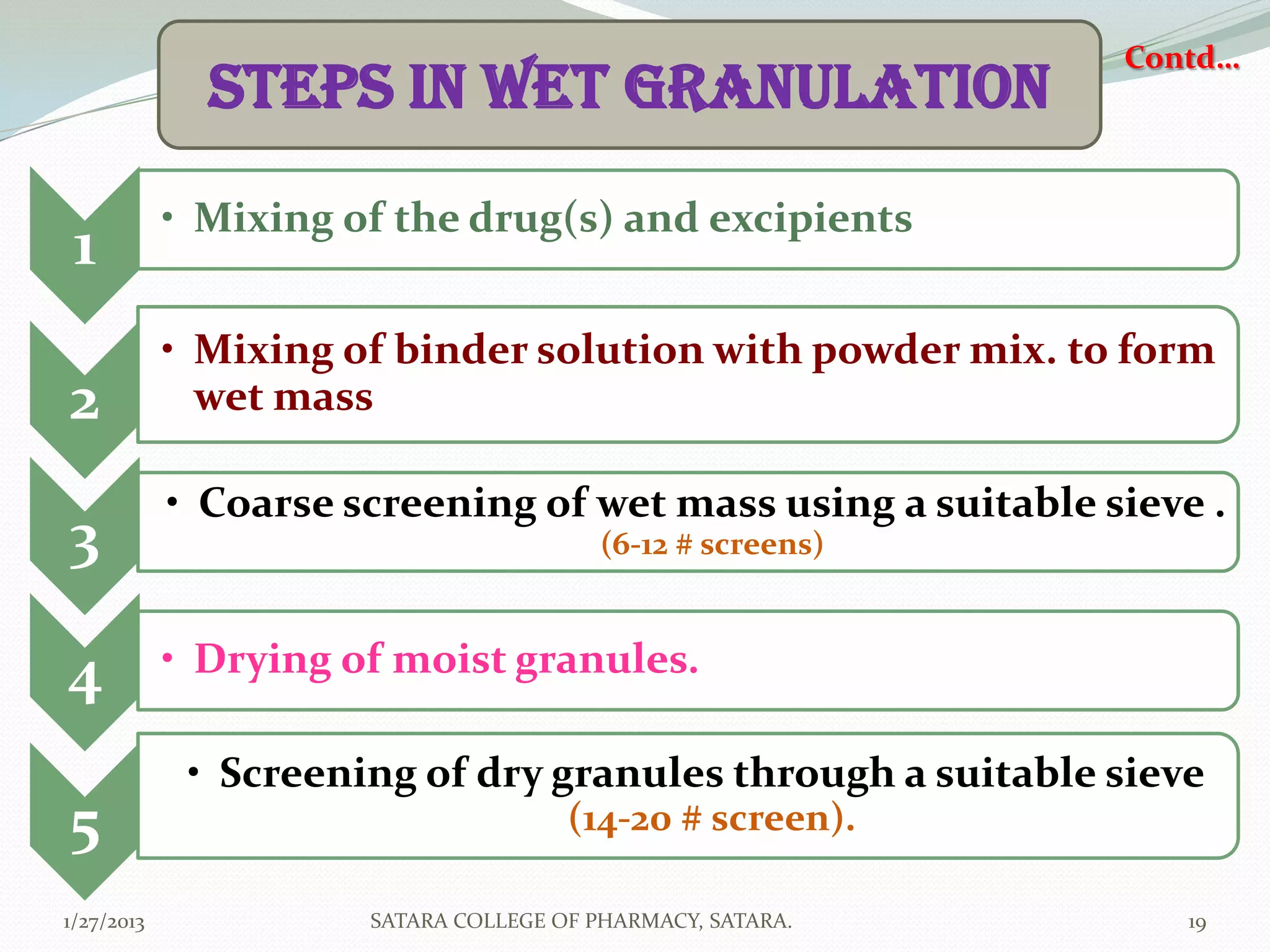 STEPS IN WET GRANULATION

Contd...

1
• Mixing of the drug(s) and excipients

2
• Mixing of binder solution with powder mix. to form wet mass

3
• Coarse screening of wet mass using a suitable sieve . (6-12 # screens)

4
• Drying of moist granules.

5
• Screening of dry granules through a suitable sieve (14-20 # screen).

1/27/2013 SATARA COLLEGE OF PHARMACY, SATARA. 19